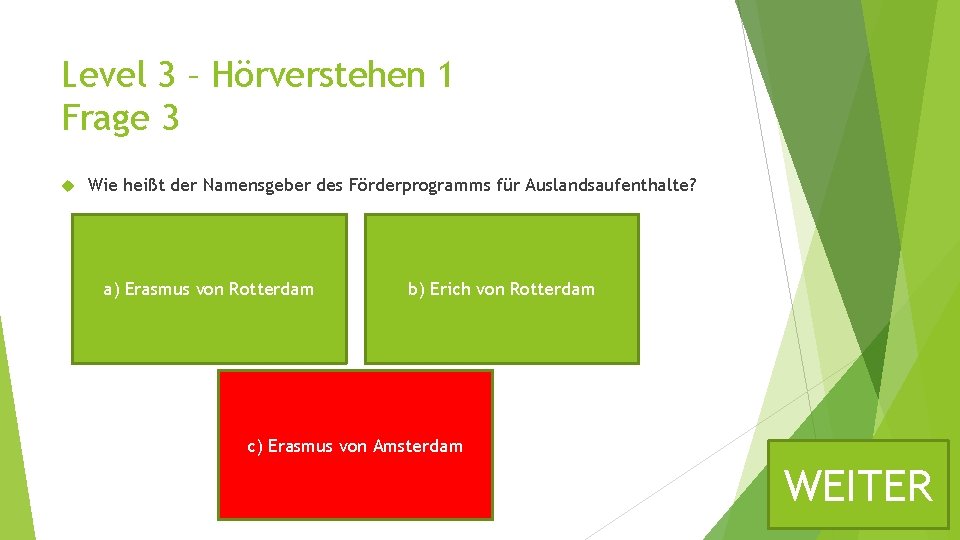 Level 3 – Hörverstehen 1
Frage 3

Wie heißt der Namensgeber des Förderprogramms für Auslandsaufenthalte?

a) Erasmus von Rotterdam

b) Erich von Rotterdam

c) Erasmus von Amsterdam

WEITER